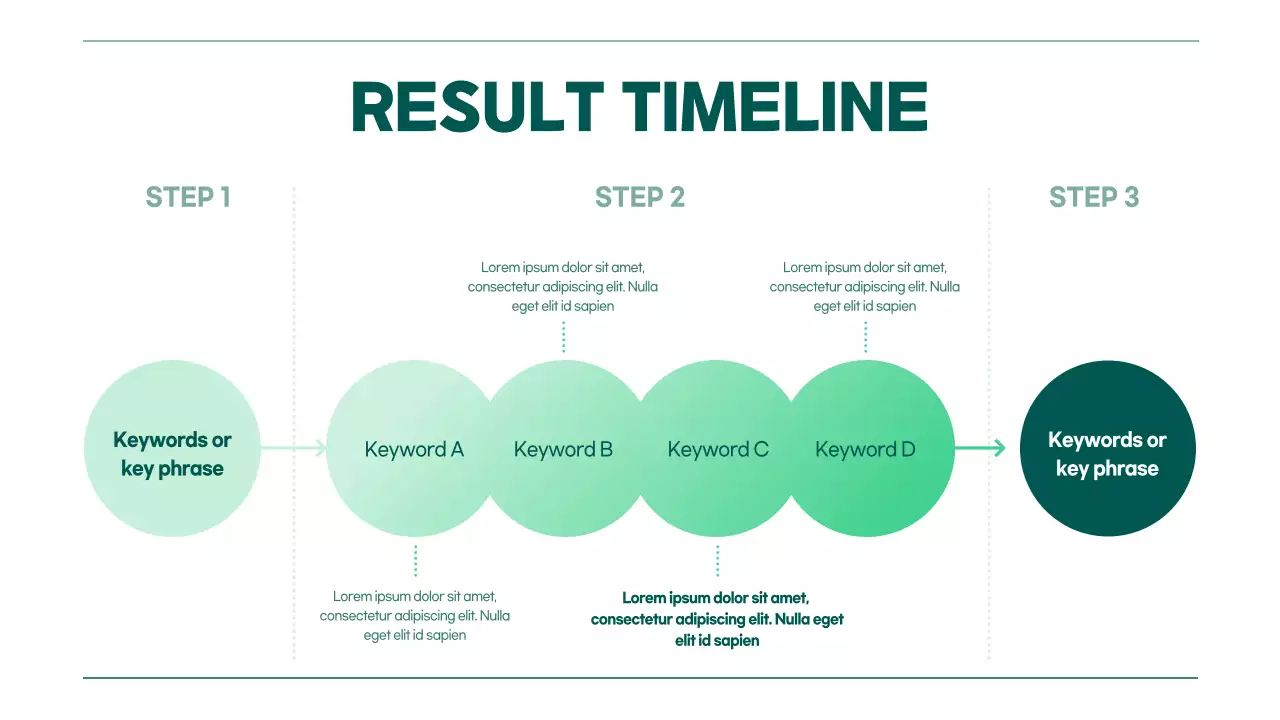 RESULT TIMELINE

STEP 1

STEP 2

STEP 3

Lorem ipsum dolor sit amet, consectetur adipiscing elit. Nulla eget elit id sapien

Lorem ipsum dolor sit amet, consectetur adipiscing elit. Nulla eget elit id sapien

Keywords or key phrase

Keyword A

Keyword B

Keyword C

Keyword D

Keywords or key phrase

Lorem ipsum dolor sit amet, consectetur adipiscing elit. Nulla eget elit id sapien

Lorem ipsum dolor sit amet, consectetur adipiscing elit. Nulla eget elit id sapien